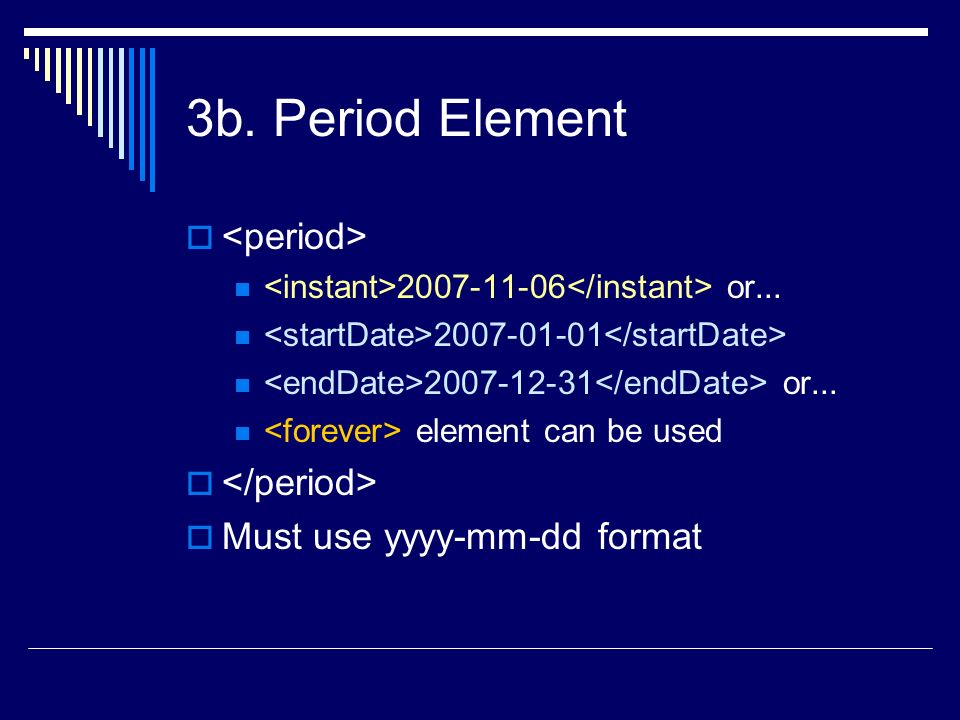 3b. Period Element

<period>

<instant>2007-11-06</instant> or...

<startDate>2007-01-01</startDate>

<endDate>2007-12-31</endDate> or...

<forever> element can be used

</period>

Must use yyyy-mm-dd format